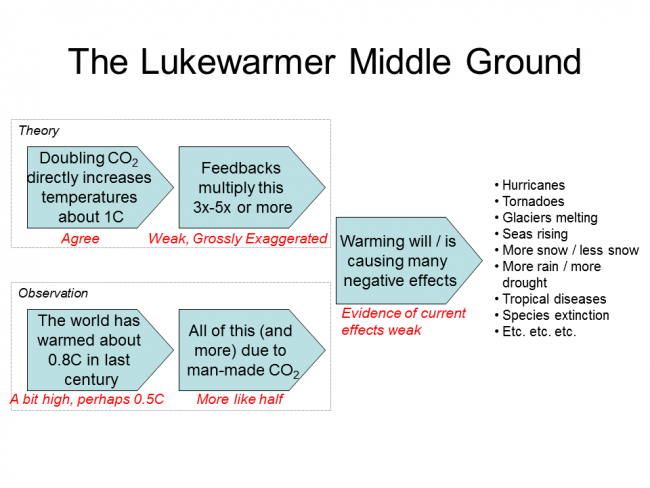 The Lukewarmer Middle Ground

Theory

Doubling $CO_2$ directly increases temperatures about 1C

Agree

Feedbacks multiply this 3x-5x or more

Weak, Grossly Exaggerated

Observation

The world has warmed about 0.8C in last century

A bit high, perhaps 0.5C

All of this (and more) due to man-made $CO_2$

More like half

Warming will / is causing many negative effects

Evidence of current effects weak

• Hurricanes
• Tornadoes
• Glaciers melting
• Seas rising
• More snow / less snow
• More rain / more drought
• Tropical diseases
• Species extinction
• Etc. etc. etc.